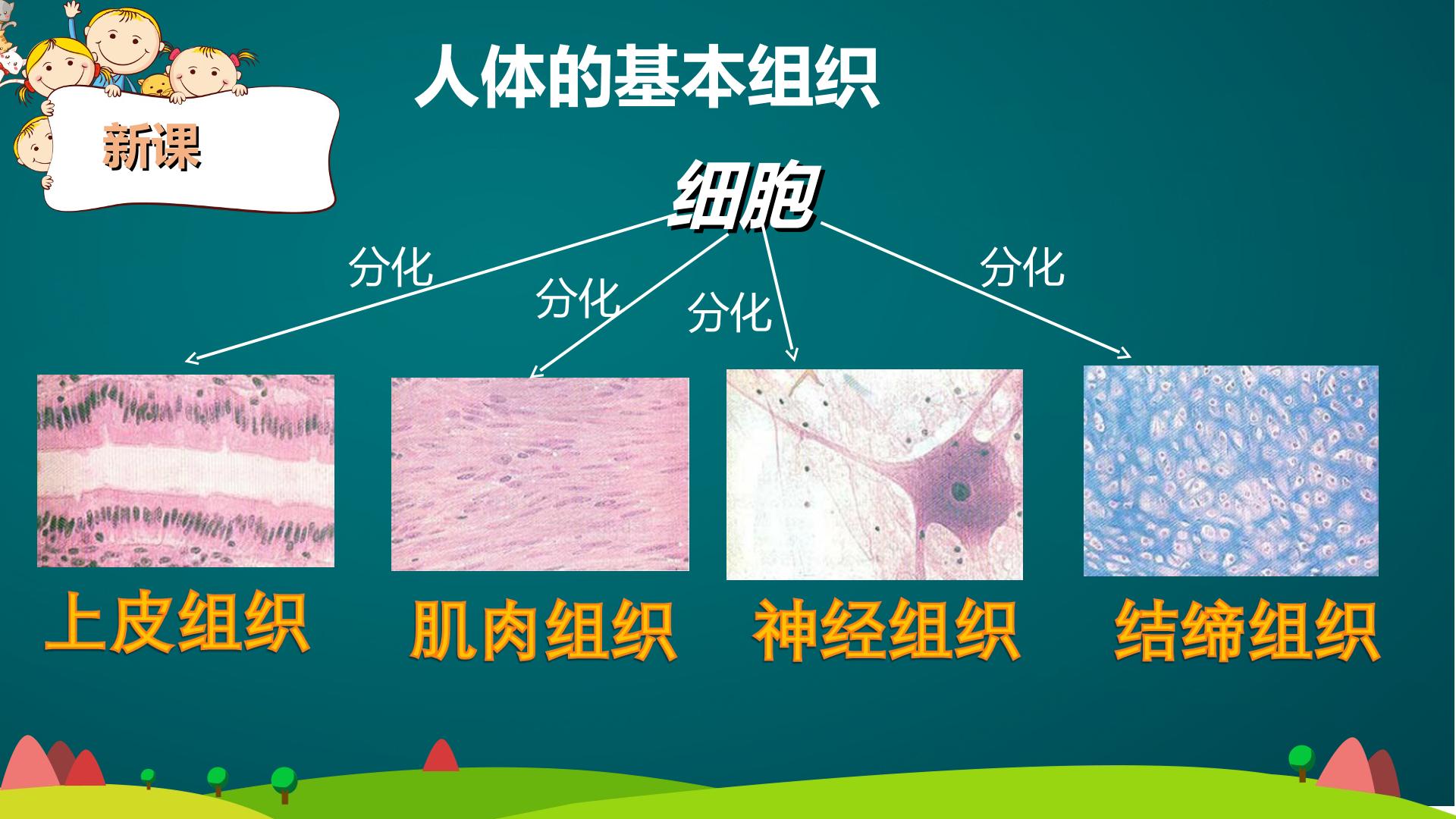 新课

人体的基本组织

细胞

分化

分化

分化

分化

上皮组织

肌肉组织

神经组织

结缔组织